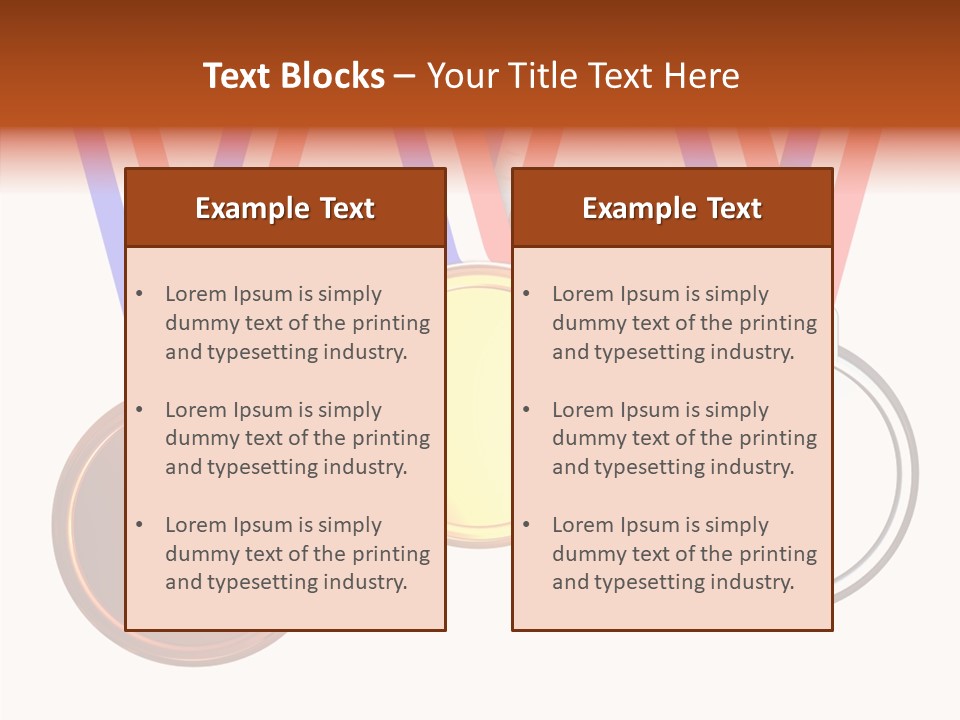 Text Blocks – Your Title Text Here

Example Text

• Lorem Ipsum is simply dummy text of the printing and typesetting industry.

• Lorem Ipsum is simply dummy text of the printing and typesetting industry.

• Lorem Ipsum is simply dummy text of the printing and typesetting industry.

Example Text

• Lorem Ipsum is simply dummy text of the printing and typesetting industry.

• Lorem Ipsum is simply dummy text of the printing and typesetting industry.

• Lorem Ipsum is simply dummy text of the printing and typesetting industry.